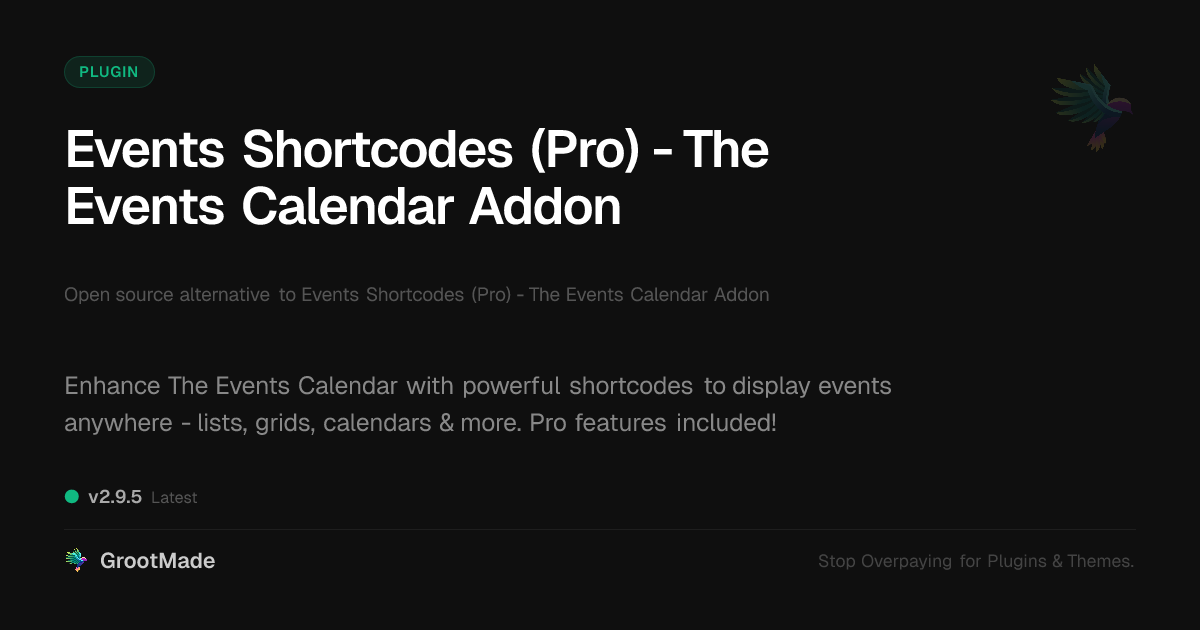 PLUGIN

Events Shortcodes (Pro) - The Events Calendar Addon

Open source alternative to Events Shortcodes (Pro) - The Events Calendar Addon

Enhance The Events Calendar with powerful shortcodes to display events anywhere - lists, grids, calendars & more. Pro features included!

v2.9.5 Latest

GrootMade

Stop Overpaying for Plugins & Themes.